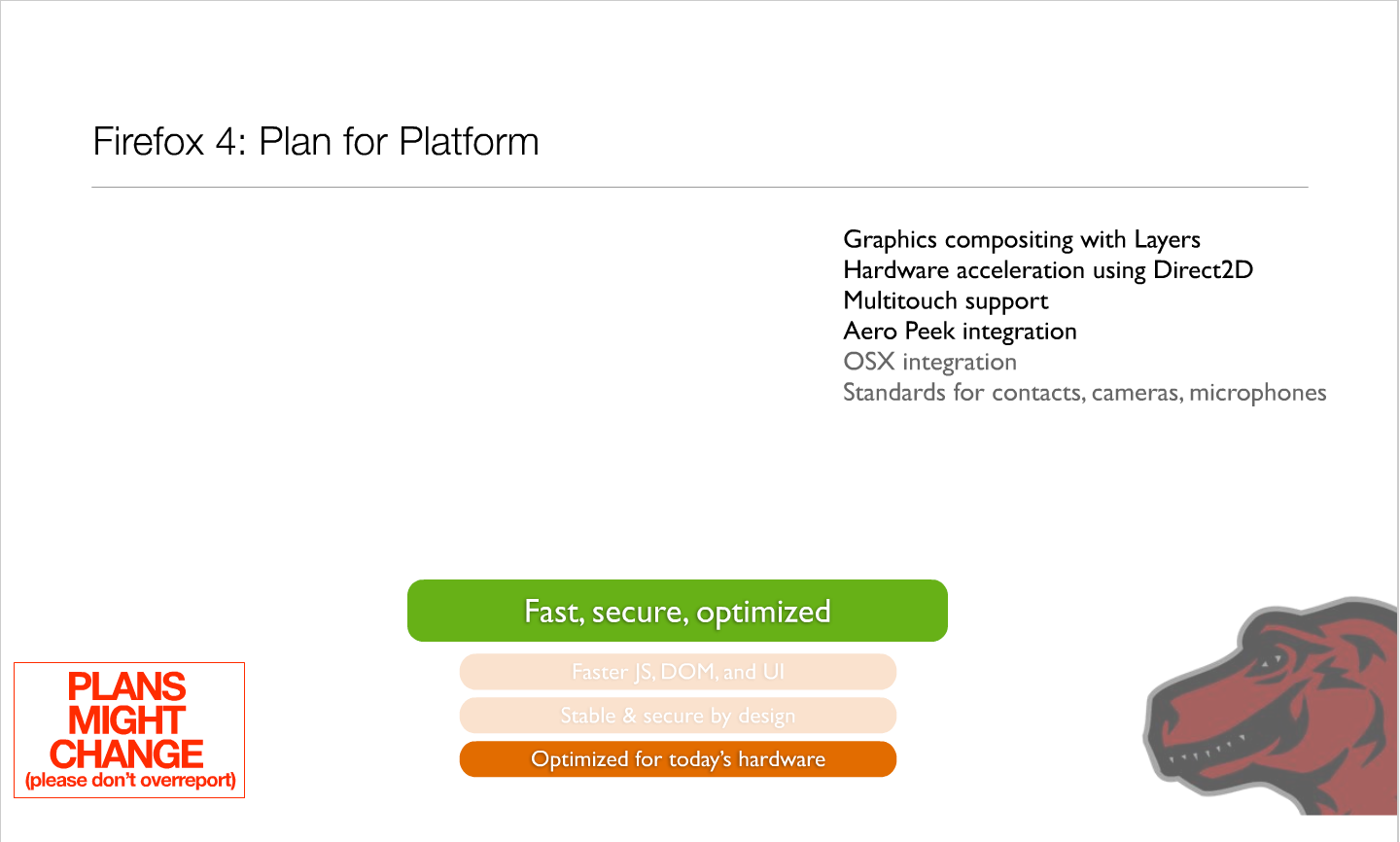 Firefox 4: Plan for Platform

Graphics compositing with Layers
Hardware acceleration using Direct2D
Multitouch support
Aero Peek integration
OSX integration
Standards for contacts, cameras, microphones

Fast, secure, optimized

Faster JS, DOM, and UI

Stable & secure by design

Optimized for today's hardware

PLANS MIGHT CHANGE
(please don't overreport)